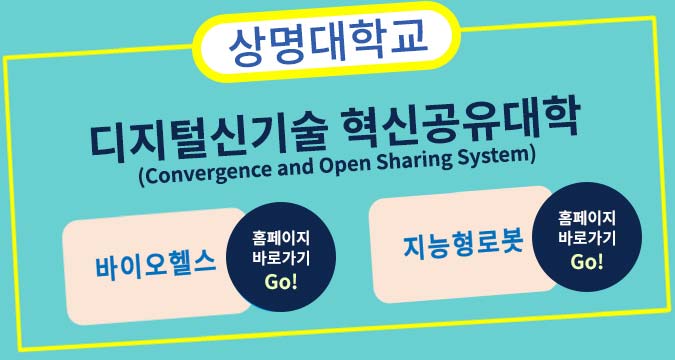 상명대학교

디지털신기술 혁신공유대학
(Convergence and Open Sharing System)

바이오헬스

홈페이지
바로가기
Go!

지능형로봇

홈페이지
바로가기
Go!